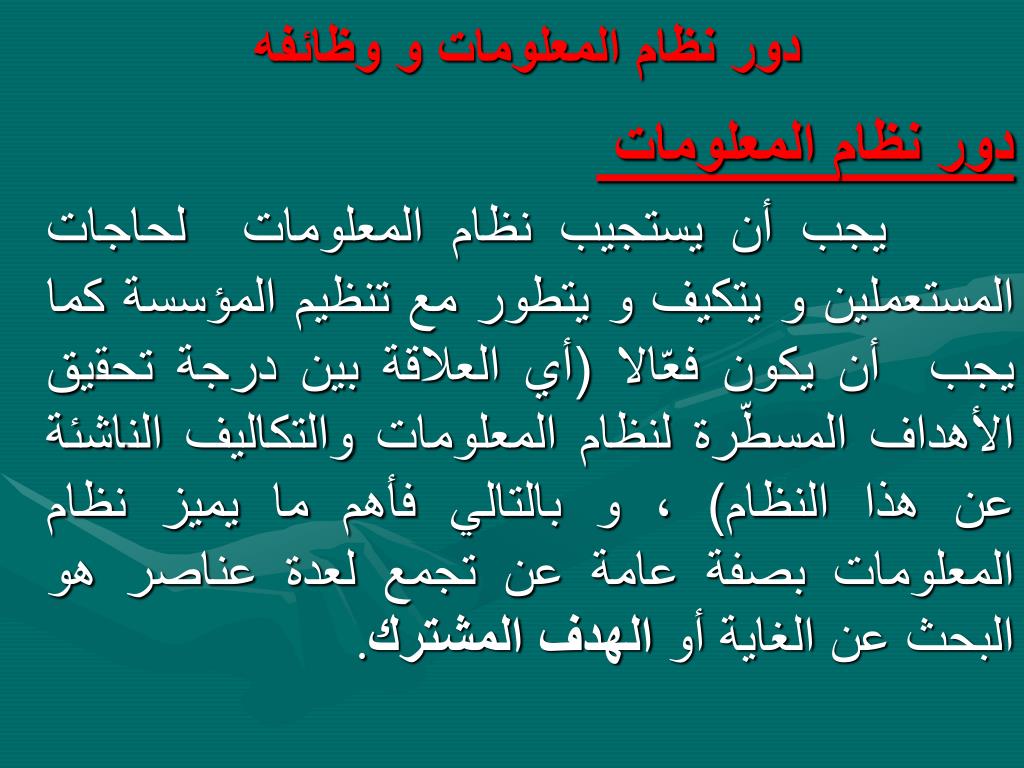 دور نظام المعلومات و وظائفه

دور نظام المعلومات

يجب أن يستجيب نظام المعلومات لحاجات المستعملين و يتكيف و يتطور مع تنظيم المؤسسة كما يجب أن يكون فعّالا (أي العلاقة بين درجة تحقيق الأهداف المسطّرة لنظام المعلومات والتكاليف الناشئة عن هذا النظام) ، و بالتالي فأهم ما يميز نظام المعلومات بصفة عامة عن تجمع لعدة عناصر هو البحث عن الغاية أو الهدف المشترك.